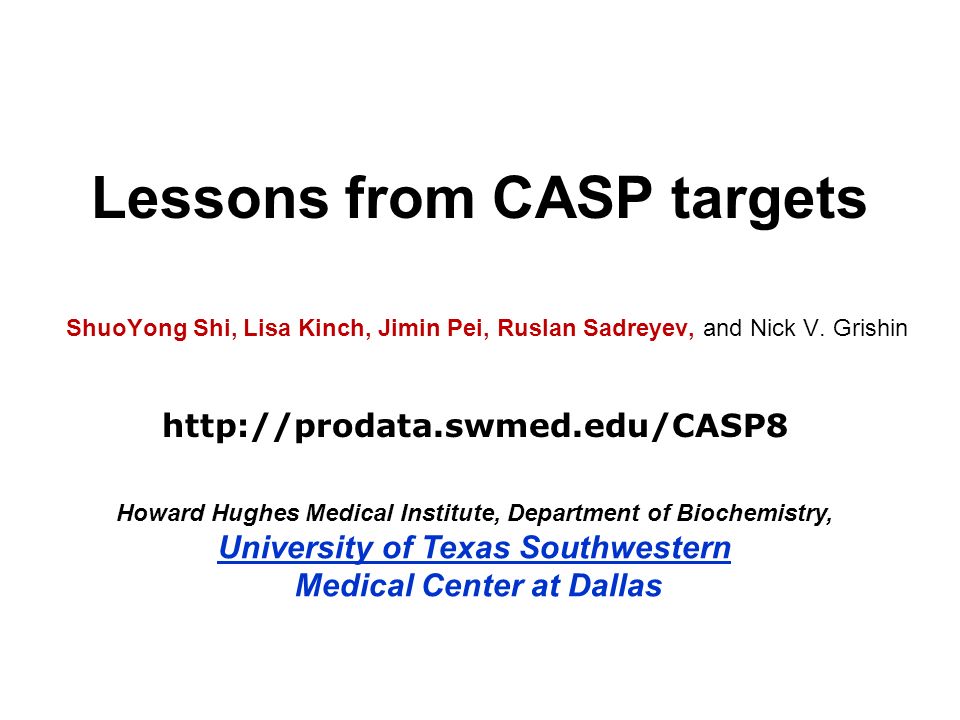 Lessons from CASP targets

ShuoYong Shi, Lisa Kinch, Jimin Pei, Ruslan Sadreyev, and Nick V. Grishin

http://prodata.swmed.edu/CASP8

Howard Hughes Medical Institute, Department of Biochemistry,
University of Texas Southwestern
Medical Center at Dallas